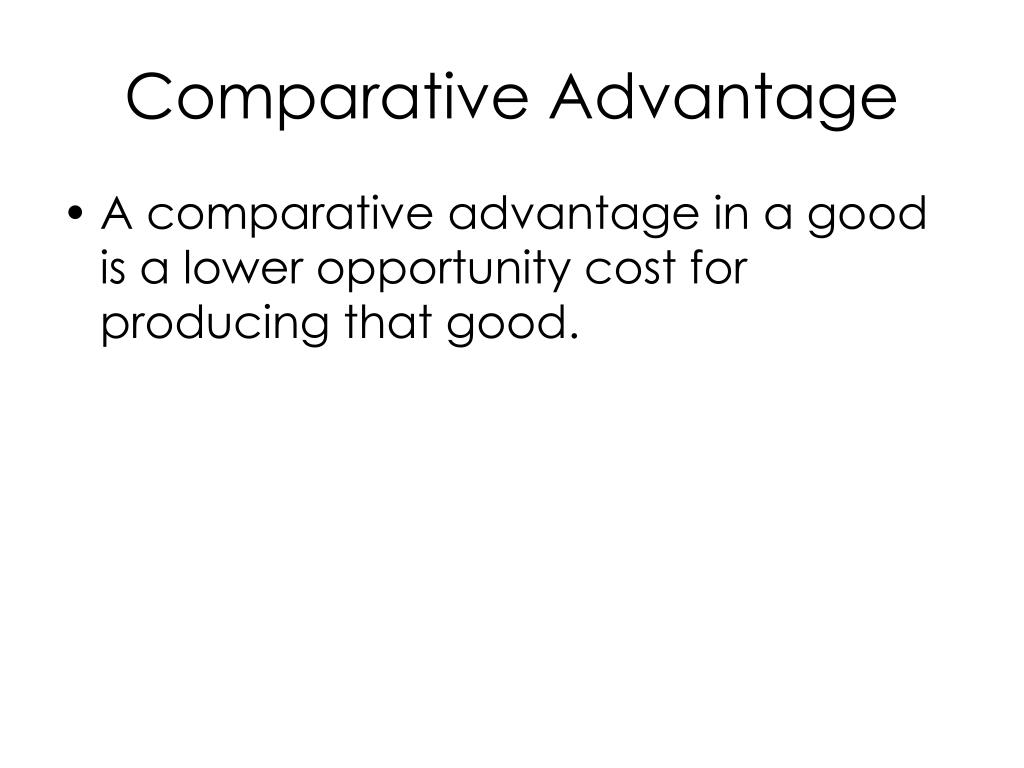 Comparative Advantage

• A comparative advantage in a good is a lower opportunity cost for producing that good.